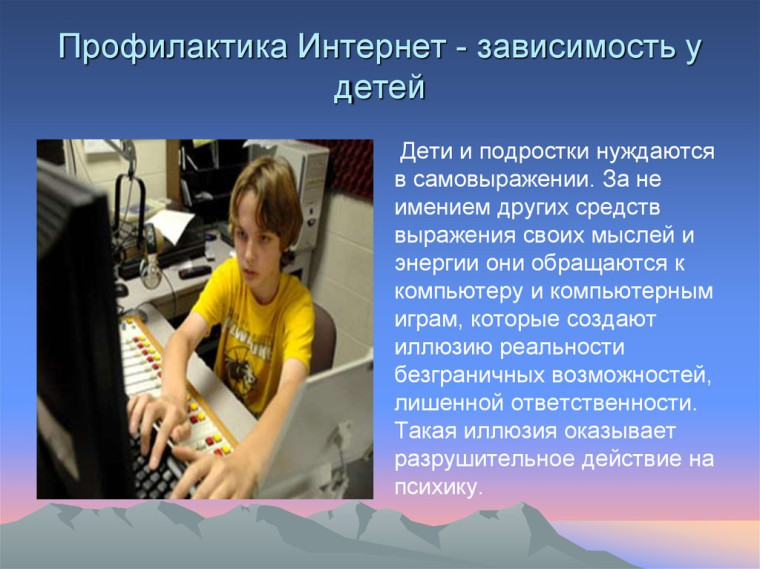 Профилактика Интернет - зависимость у детей

Дети и подростки нуждаются в самовыражении. За не имением других средств выражения своих мыслей и энергии они обращаются к компьютеру и компьютерным играм, которые создают иллюзию реальности безграничных возможностей, лишенной ответственности. Такая иллюзия оказывает разрушительное действие на психику.